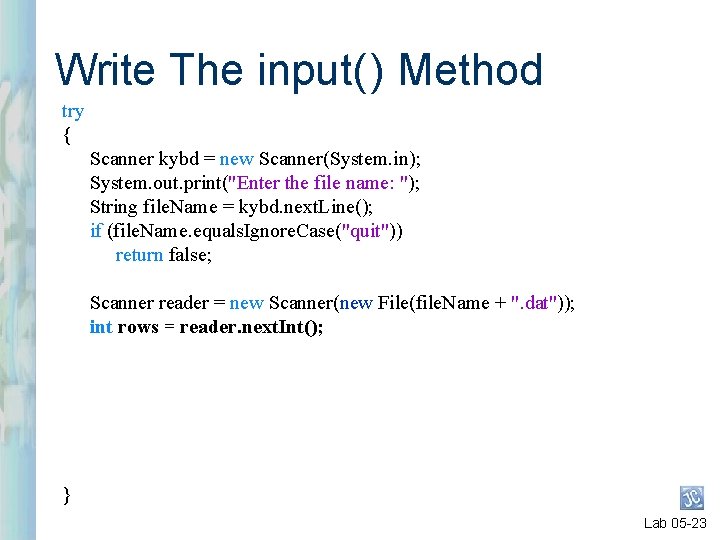 Write The input() Method

try
{
Scanner kybd = new Scanner(System.in);
System.out.print("Enter the file name: ");
String fileName = kybd.nextLine();
if (fileName.equalsIgnoreCase("quit"))
return false;

Scanner reader = new Scanner(new File(fileName + ".dat"));
int rows = reader.nextInt();

}

Lab 05-23